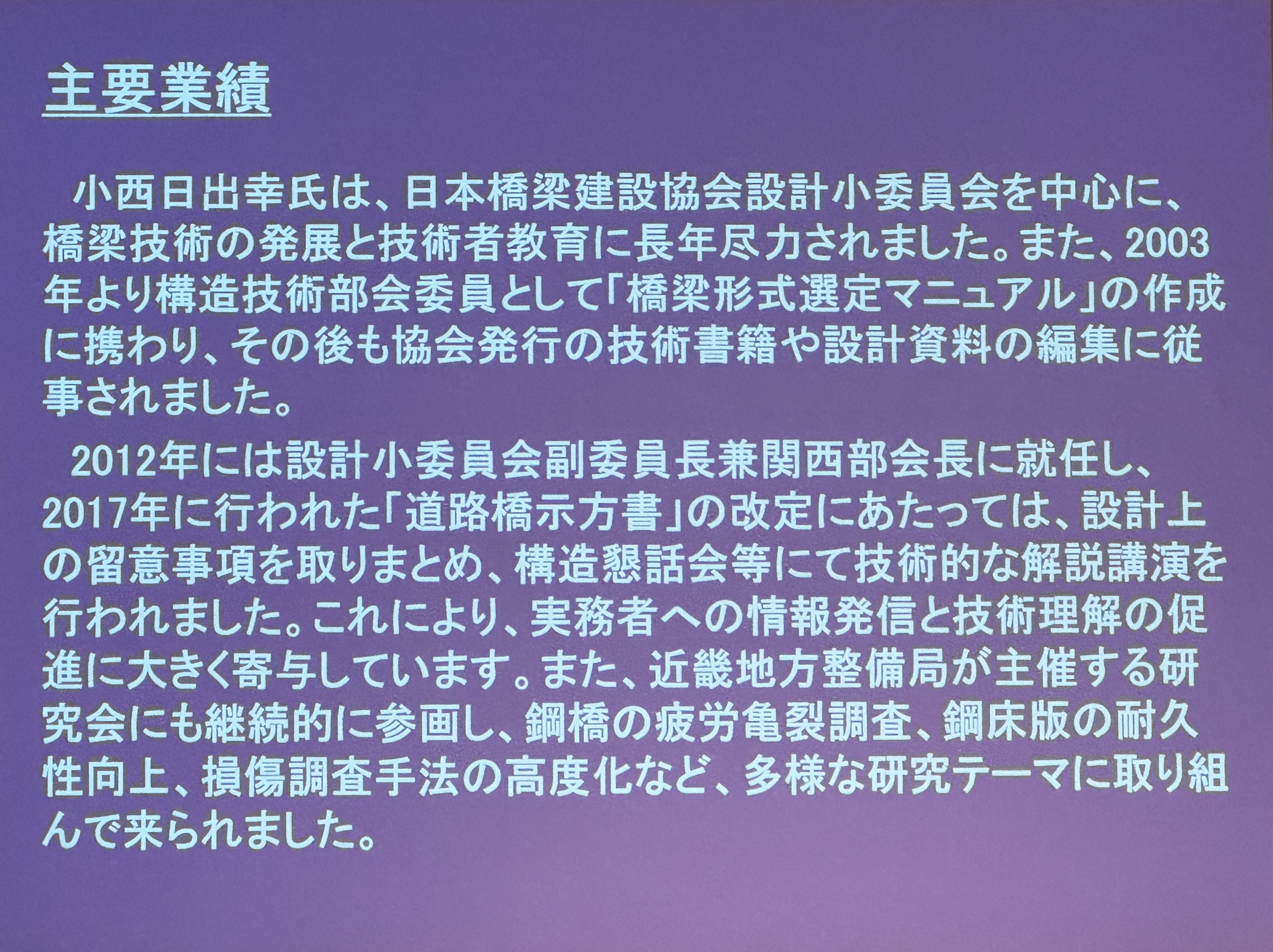 主要業績

小西日出幸氏は、日本橋梁建設協会設計小委員会を中心に、橋梁技術の発展と技術者教育に長年尽力されました。また、2003年より構造技術部会委員として「橋梁形式選定マニュアル」の作成に携わり、その後も協会発行の技術書籍や設計資料の編集に従事されました。

2012年には設計小委員会副委員長兼関西部会長に就任し、2017年に行われた「道路橋示方書」の改定にあたっては、設計上の留意事項を取りまとめ、構造懇話会等にて技術的な解説講演を行われました。これにより、実務者への情報発信と技術理解の促進に大きく寄与しています。また、近畿地方整備局が主催する研究会にも継続的に参画し、鋼橋の疲労亀裂調査、鋼床版の耐久性向上、損傷調査手法の高度化など、多様な研究テーマに取り組んで来られました。